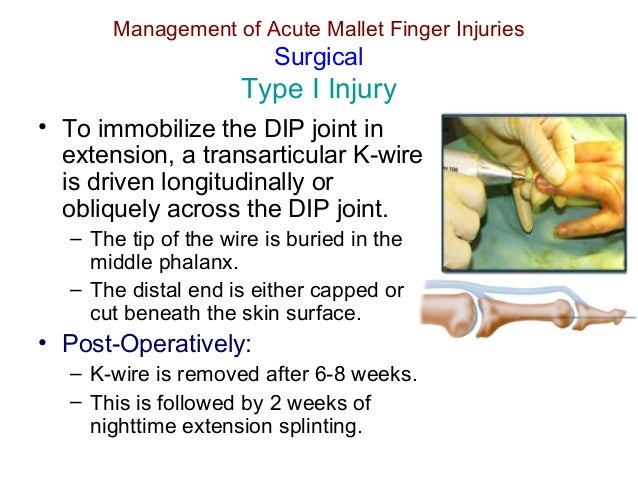 Management of Acute Mallet Finger Injuries
Surgical
Type I Injury

• To immobilize the DIP joint in extension, a transarticular K-wire is driven longitudinally or obliquely across the DIP joint.
– The tip of the wire is buried in the middle phalanx.
– The distal end is either capped or cut beneath the skin surface.

• Post-Operatively:
– K-wire is removed after 6-8 weeks.
– This is followed by 2 weeks of nighttime extension splinting.